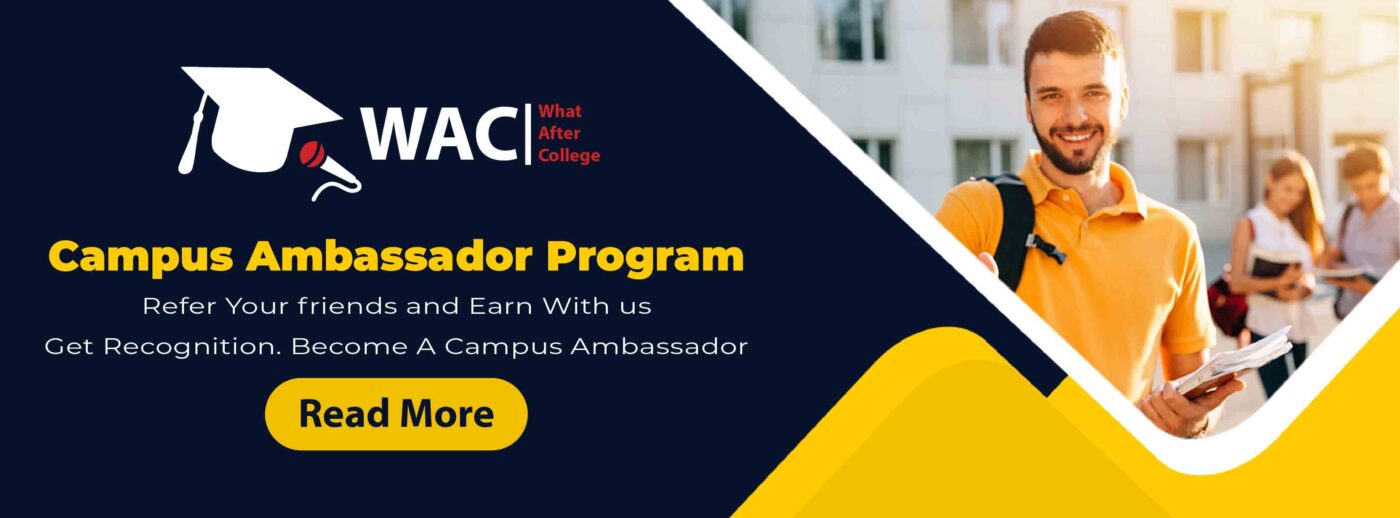 WAC What After College

Campus Ambassador Program

Refer Your friends and Earn With us

Get Recognition. Become A Campus Ambassador

Read More